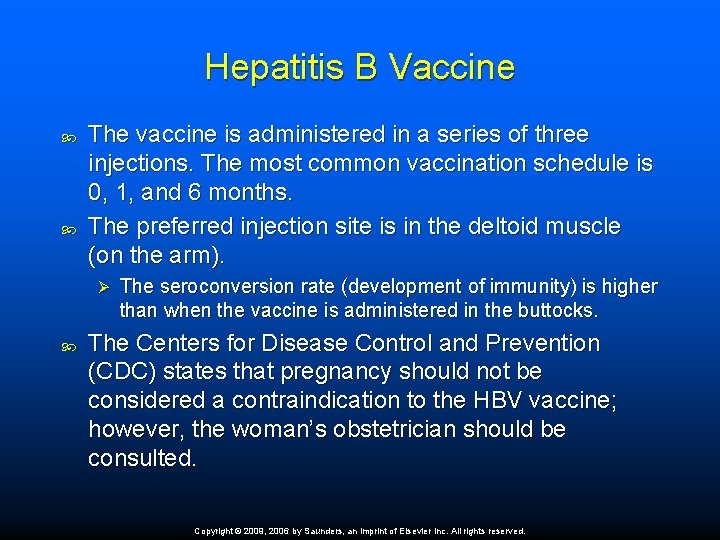 Hepatitis B Vaccine

The vaccine is administered in a series of three injections. The most common vaccination schedule is 0, 1, and 6 months.

The preferred injection site is in the deltoid muscle (on the arm).

The seroconversion rate (development of immunity) is higher than when the vaccine is administered in the buttocks.

The Centers for Disease Control and Prevention (CDC) states that pregnancy should not be considered a contraindication to the HBV vaccine; however, the woman's obstetrician should be consulted.

Copyright © 2009, 2006 by Saunders, an imprint of Elsevier Inc. All rights reserved.